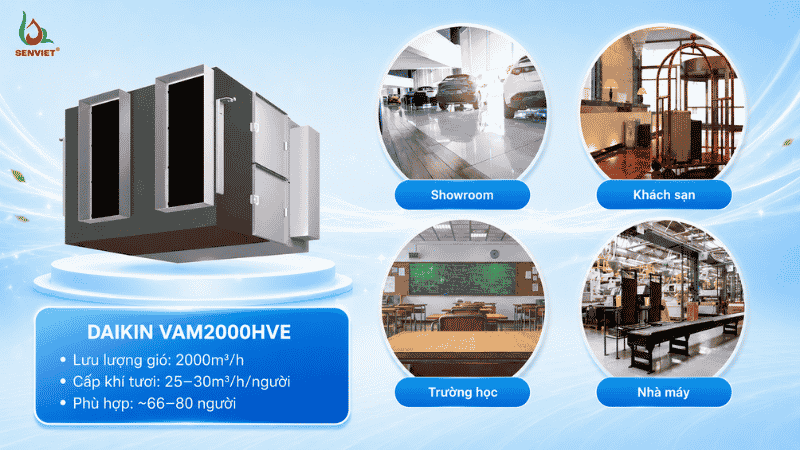 SENVIET®

DAIKIN VAM2000HVE

• Lưu lượng gió: 2000m³/h
• Cấp khí tươi: 25–30m³/h/người
• Phù hợp: ~66–80 người

Showroom

Khách sạn

Trường học

Nhà máy